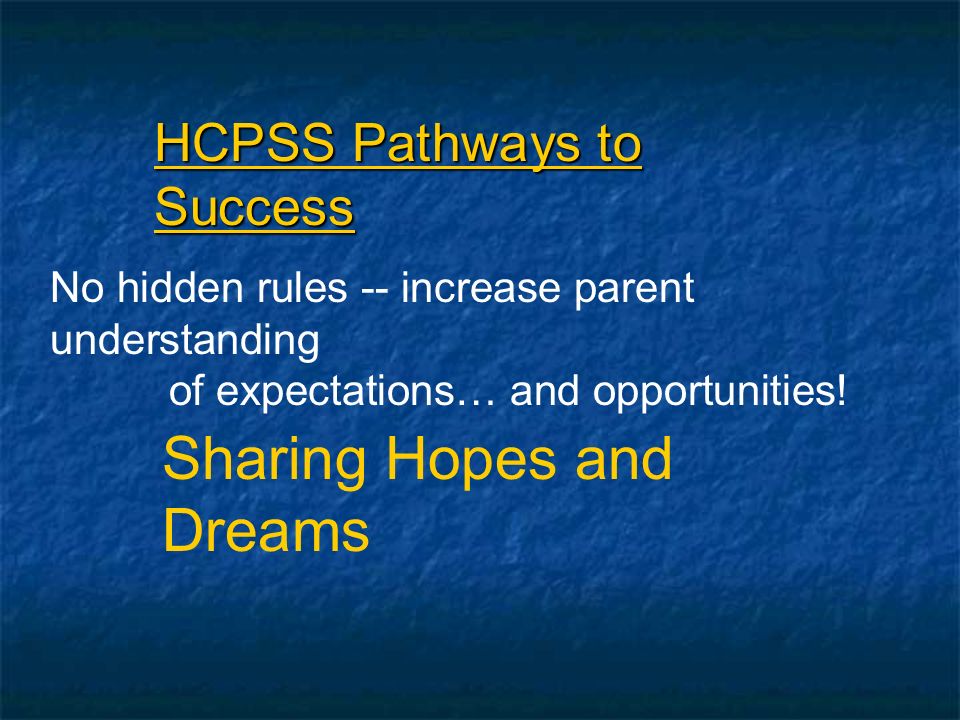 HCPSS Pathways to Success

No hidden rules -- increase parent understanding of expectations… and opportunities!

Sharing Hopes and Dreams